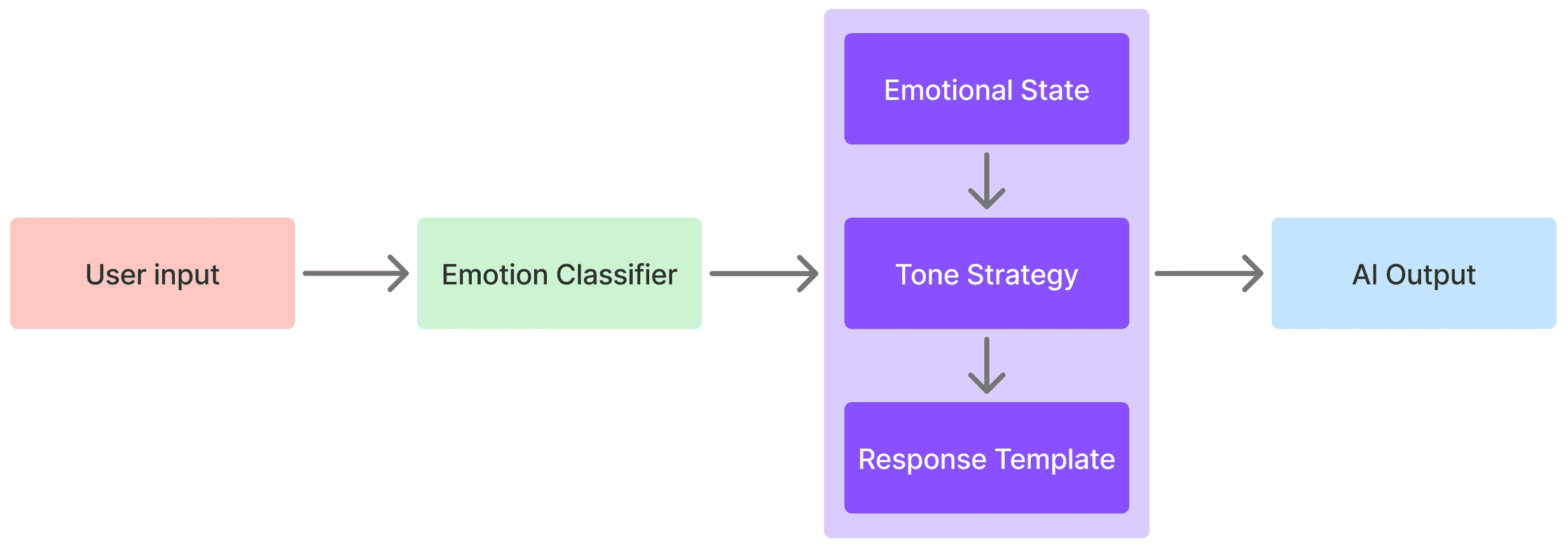 User input

Emotion Classifier

Emotional State

Tone Strategy

Response Template

AI Output